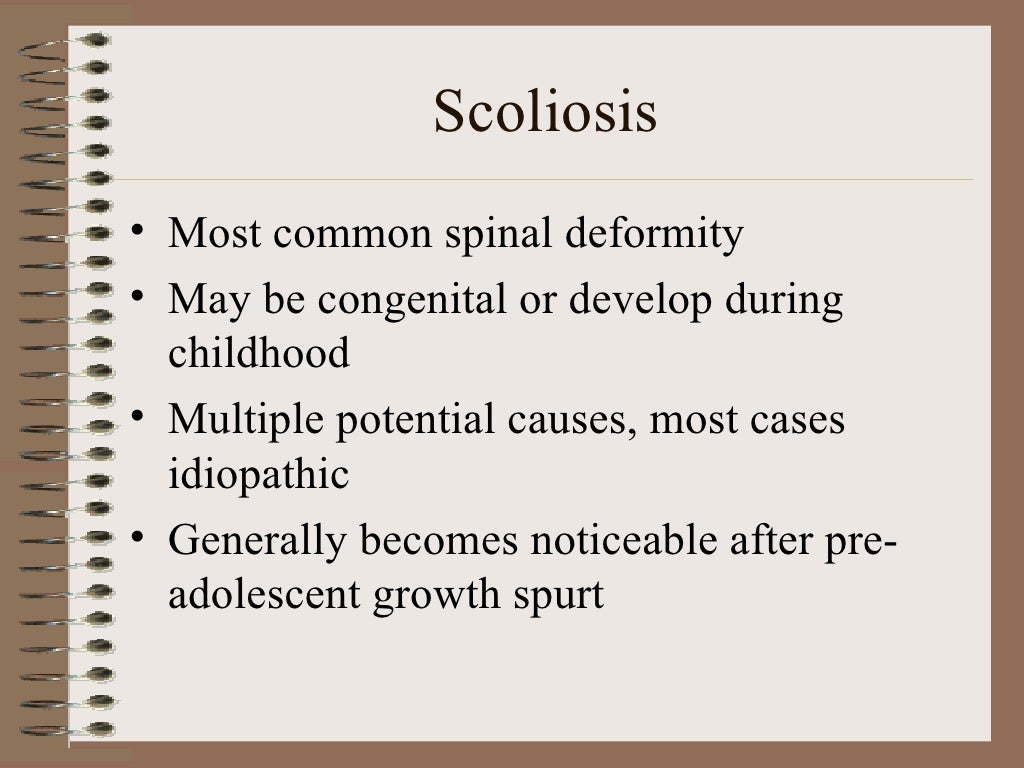 Scoliosis

• Most common spinal deformity
• May be congenital or develop during childhood
• Multiple potential causes, most cases idiopathic
• Generally becomes noticeable after pre-adolescent growth spurt